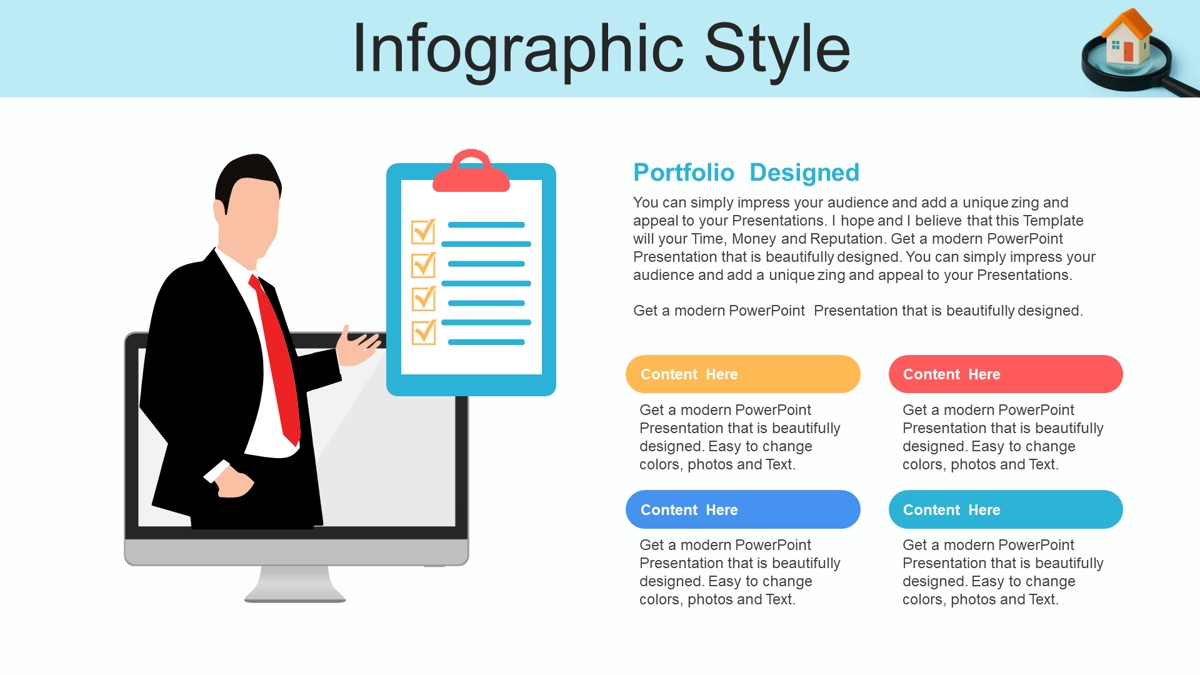 Infographic Style

Portfolio Designed

You can simply impress your audience and add a unique zing and appeal to your Presentations. I hope and I believe that this Template will your Time, Money and Reputation. Get a modern PowerPoint Presentation that is beautifully designed. You can simply impress your audience and add a unique zing and appeal to your Presentations.

Get a modern PowerPoint Presentation that is beautifully designed.

Content Here

Get a modern PowerPoint Presentation that is beautifully designed. Easy to change colors, photos and Text.

Content Here

Get a modern PowerPoint Presentation that is beautifully designed. Easy to change colors, photos and Text.

Content Here

Get a modern PowerPoint Presentation that is beautifully designed. Easy to change colors, photos and Text.

Content Here

Get a modern PowerPoint Presentation that is beautifully designed. Easy to change colors, photos and Text.